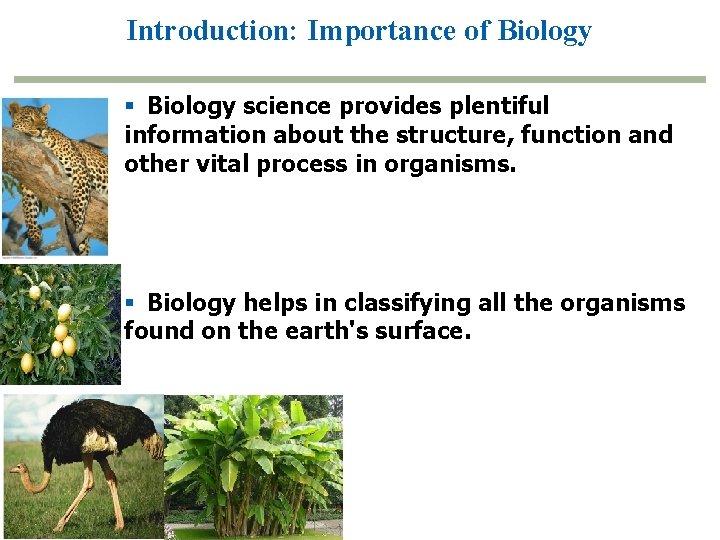 Introduction: Importance of Biology

▪ Biology science provides plentiful information about the structure, function and other vital process in organisms.

▪ Biology helps in classifying all the organisms found on the earth's surface.